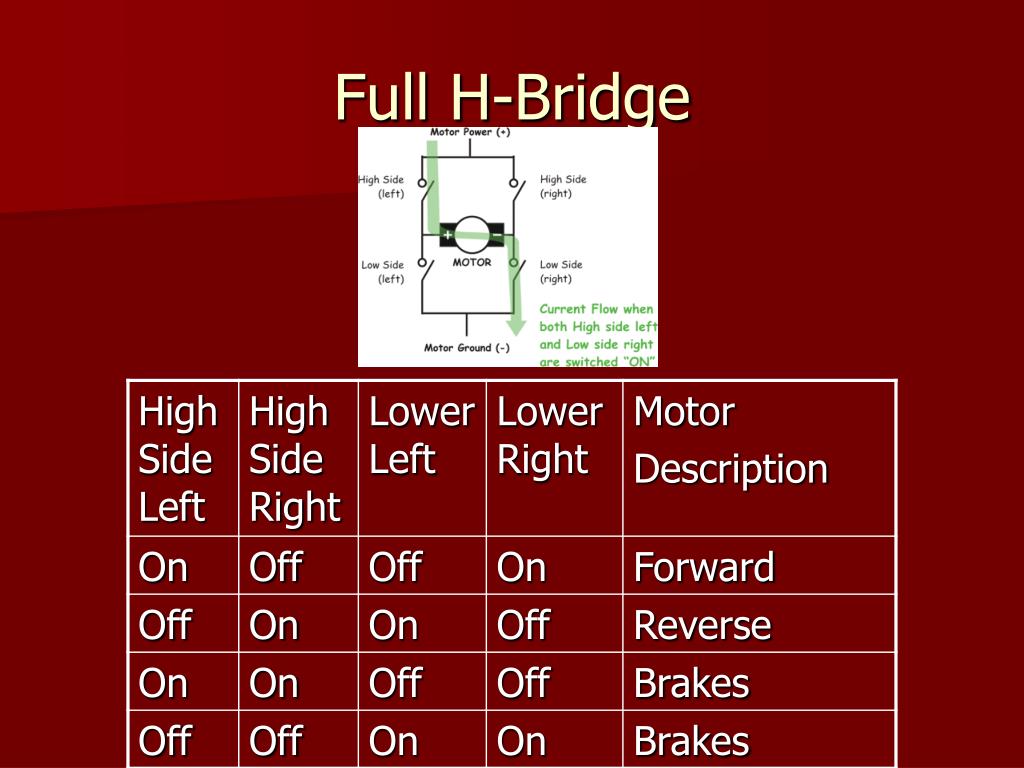 Full H-Bridge

Motor Power (+)

High Side (left)

High Side (right)

+

-

MOTOR

Low Side (left)

Low Side (right)

Current Flow when both High side left and Low side right are switched "ON"

Motor Ground (-)

| High Side Left | High Side Right | Lower Left | Lower Right | Motor Description |
|---|---|---|---|---|
| On | Off | Off | On | Forward |
| Off | On | On | Off | Reverse |
| On | On | Off | Off | Brakes |
| Off | Off | On | On | Brakes |